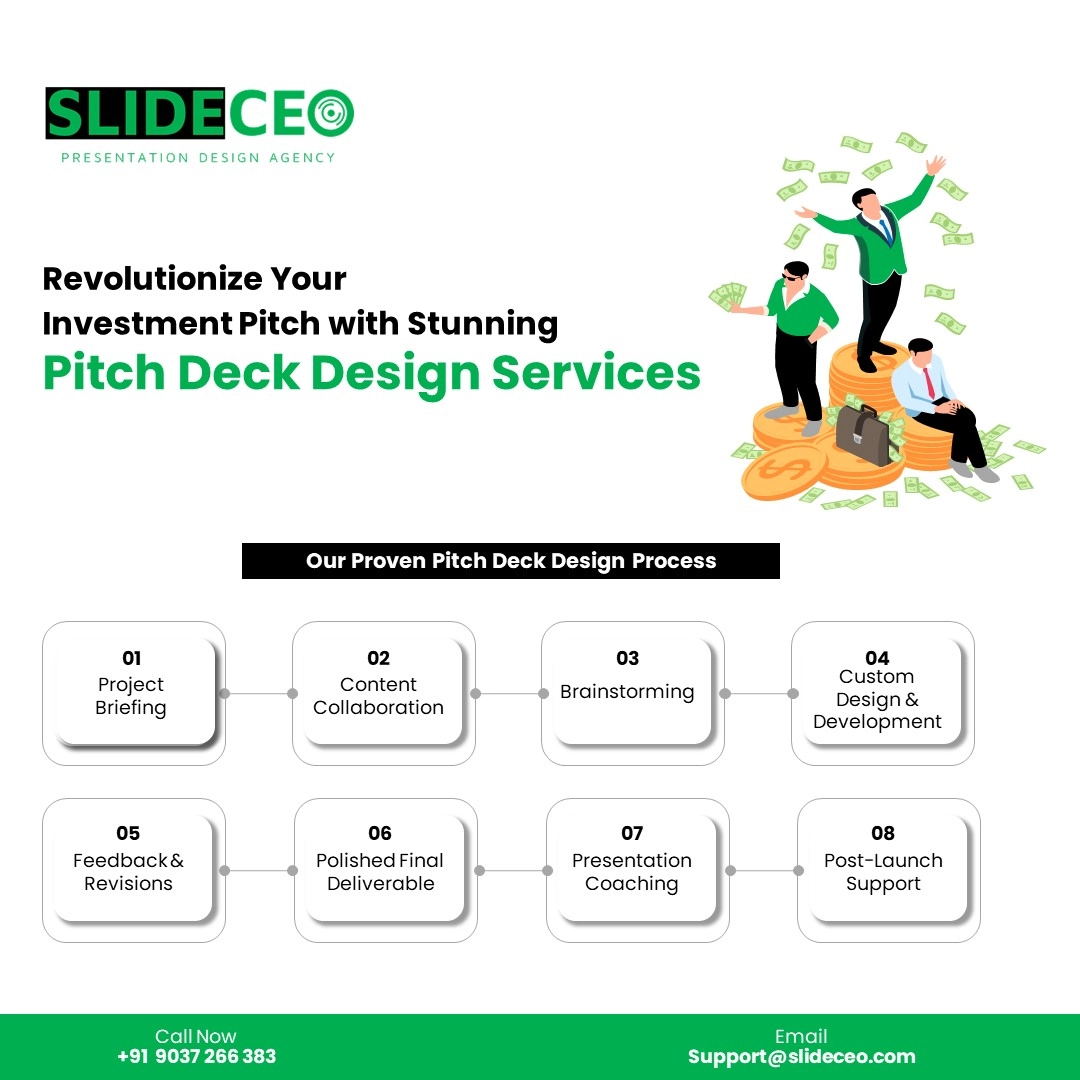 SLIDECEO
PRESENTATION DESIGN AGENCY

Revolutionize Your Investment Pitch with Stunning Pitch Deck Design Services

Our Proven Pitch Deck Design Process

01
Project Briefing

02
Content Collaboration

03
Brainstorming

04
Custom Design & Development

05
Feedback & Revisions

06
Polished Final Deliverable

07
Presentation Coaching

08
Post-Launch Support

Call Now
+91 9037 266 383

Email
Support@slideceo.com